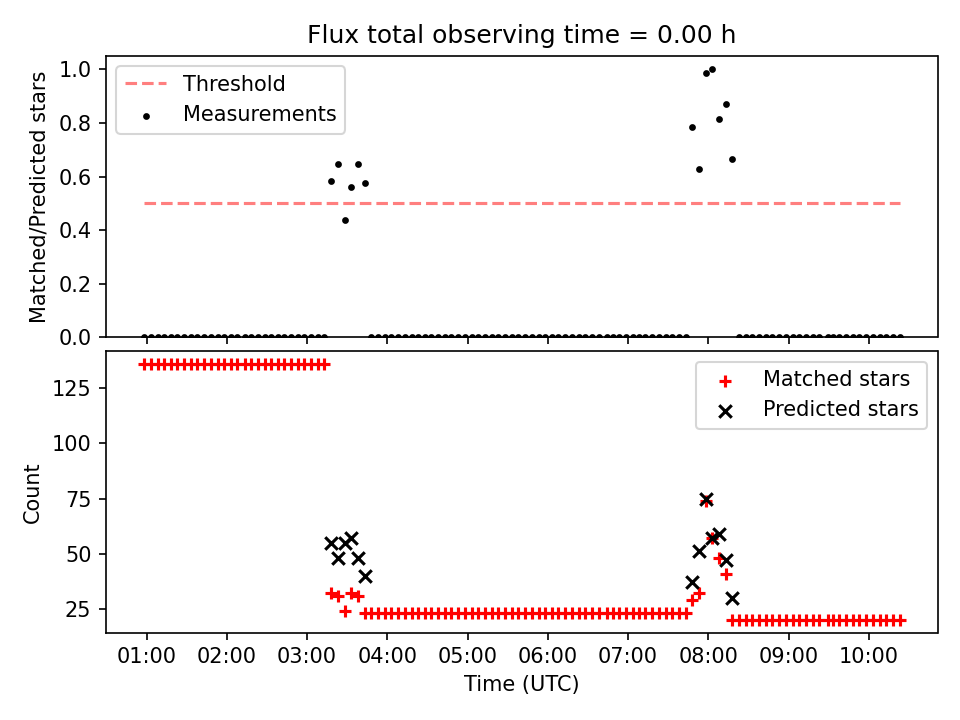 Flux total observing time = 0.00 h

Threshold
Measurements

Matched/Predicted stars
1.0
0.8
0.6
0.4
0.2
0.0

Matched stars
Predicted stars

Count
125
100
75
50
25

01:00
02:00
03:00
04:00
05:00
06:00
07:00
08:00
09:00
10:00
Time (UTC)